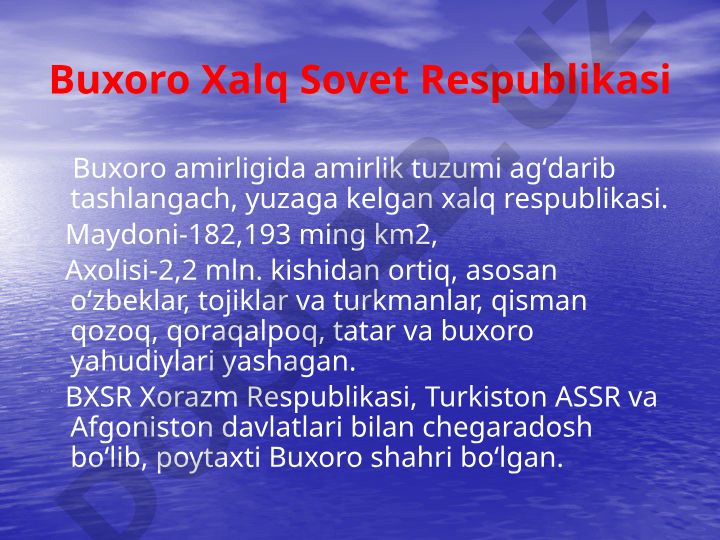 Buxoro Xalq Sovet Respublikasi

Buxoro amirligida amirlik tuzumi ag‘darib tashlangach, yuzaga kelgan xalq respublikasi.

Maydoni-182,193 ming km2,

Axolisi-2,2 mln. kishidan ortiq, asosan o‘zbeklar, tojiklar va turkmanlar, qisman qozoq, qoraqalpoq, tatar va buxoro yahudiylari yashagan.

BXSR Xorazm Respublikasi, Turkiston ASSR va Afgoniston davlatlari bilan chegaradosh bo‘lib, poytaxti Buxoro shahri bo‘lgan.